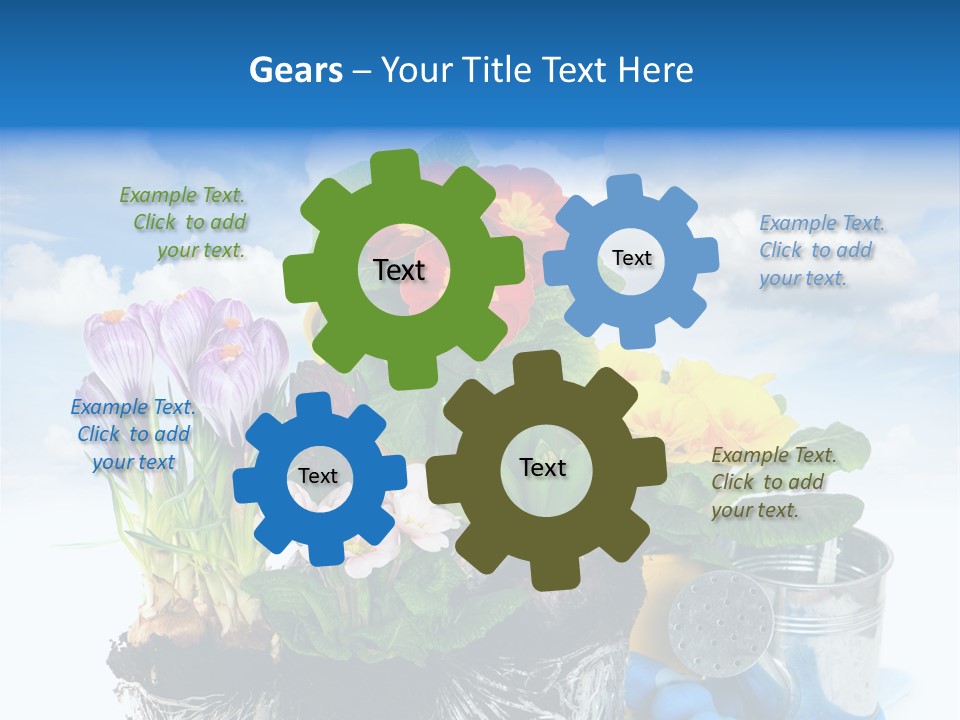 Gears – Your Title Text Here

Example Text. Click to add your text.

Text

Text

Example Text. Click to add your text.

Example Text. Click to add your text

Text

Text

Example Text. Click to add your text.